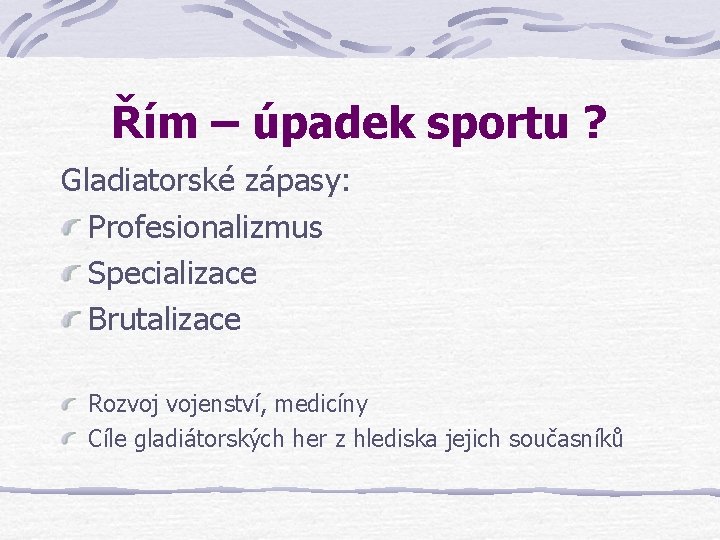 Řím – úpadek sportu ?

Gladiatorské zápasy:

Profesionalizmus

Specializace

Brutalizace

Rozvoj vojenství, medicíny

Cíle gladiátorských her z hlediska jejich současníků